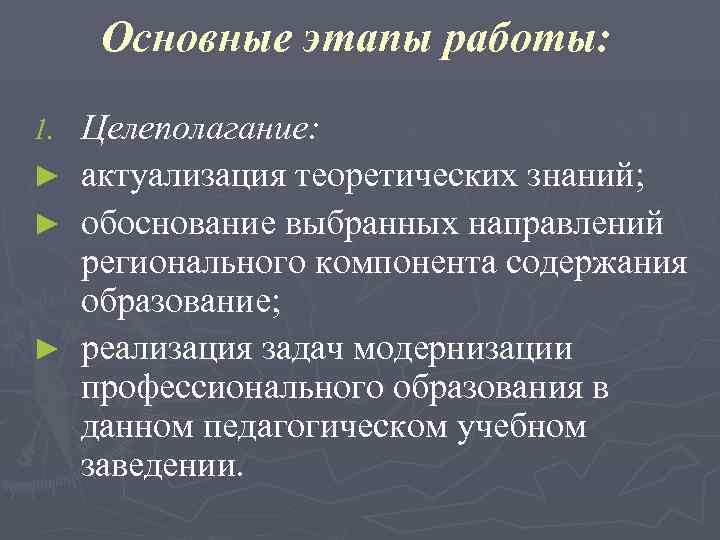 Основные этапы работы:

1. Целеполагание:
► актуализация теоретических знаний;
► обоснование выбранных направлений регионального компонента содержания образование;
► реализация задач модернизации профессионального образования в данном педагогическом учебном заведении.